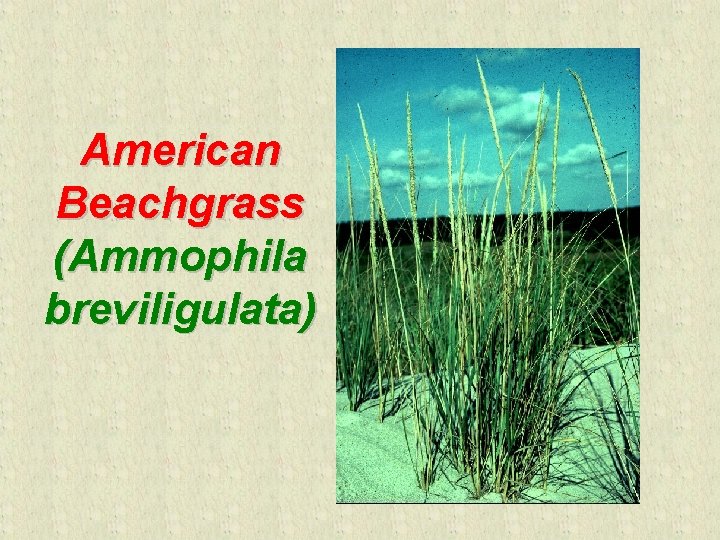 American Beachgrass (Ammophila breviligulata)